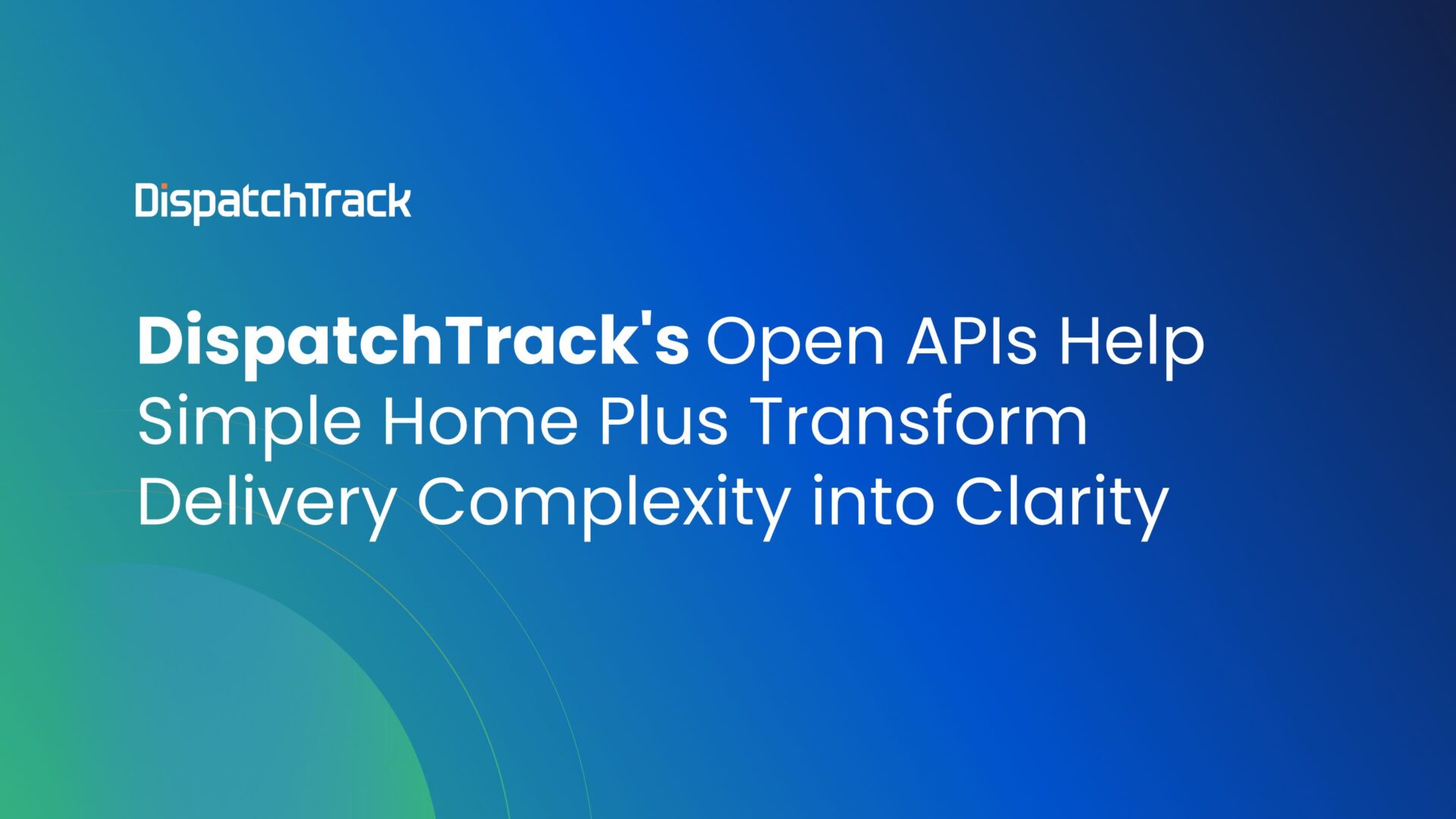 DispatchTrack

DispatchTrack's Open APIs Help Simple Home Plus Transform Delivery Complexity into Clarity